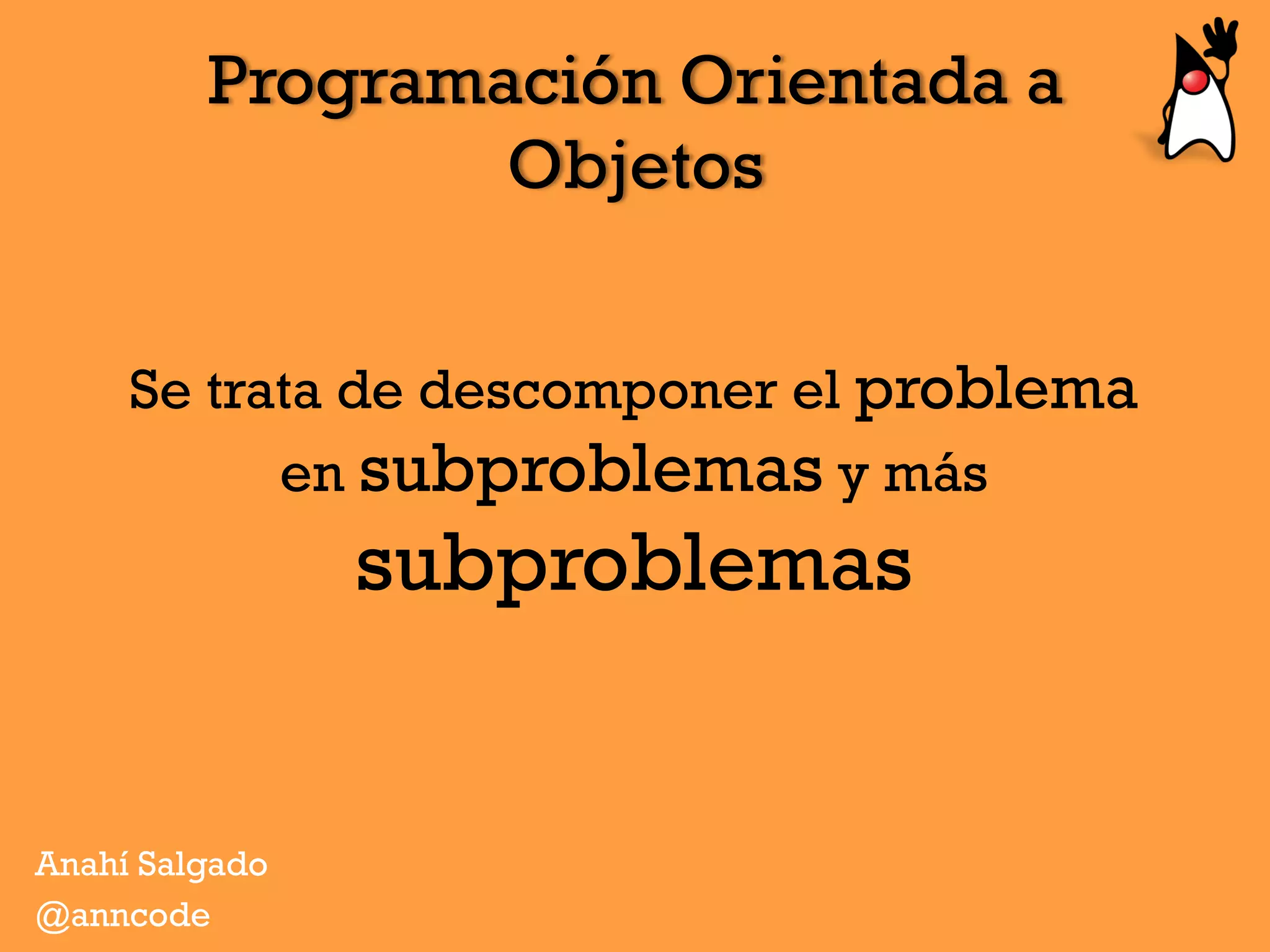 Programación Orientada a Objetos

Se trata de descomponer el problema en subproblemas y más subproblemas

Anahí Salgado
@anncode